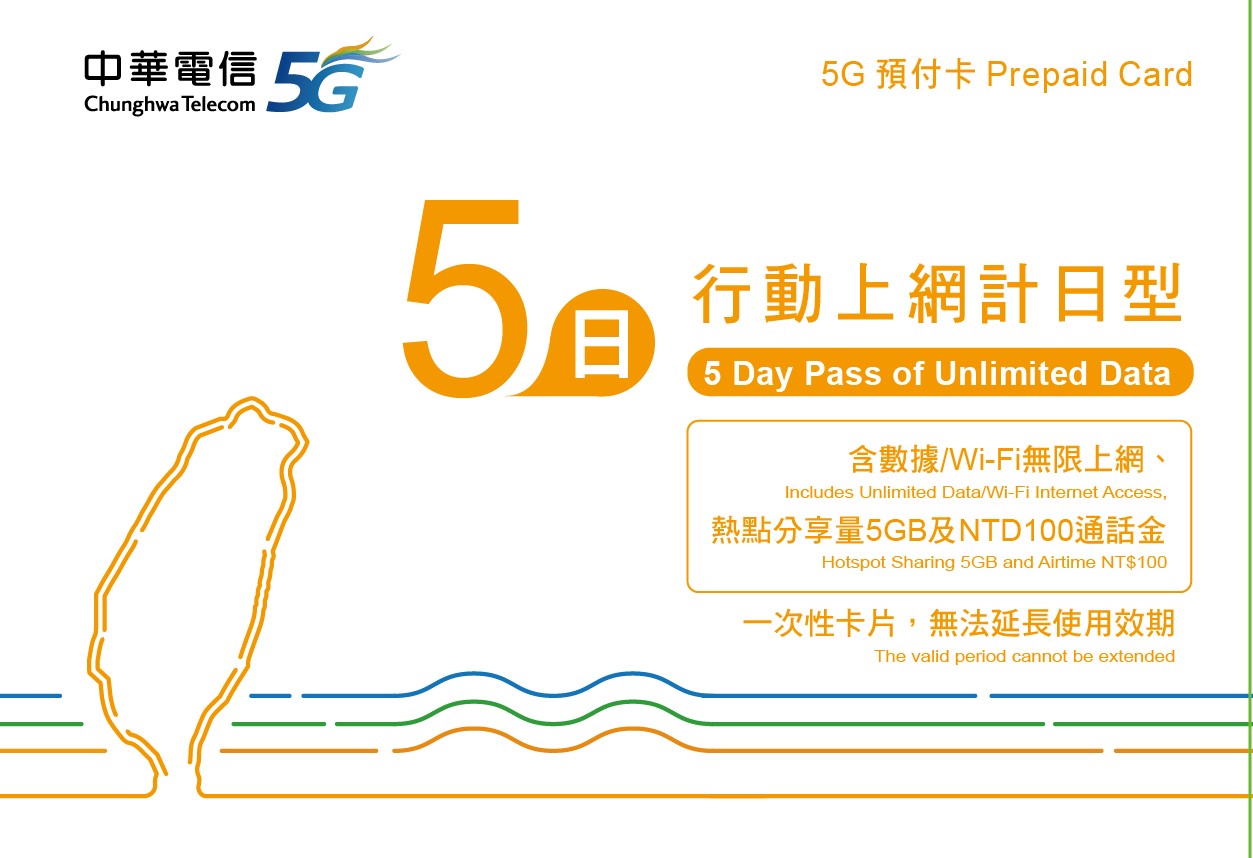 中華電信 Chunghwa Telecom 5G

5G 預付卡 Prepaid Card

5日

行動上網計日型

5 Day Pass of Unlimited Data

含數據/Wi-Fi無限上網、
Includes Unlimited Data/Wi-Fi Internet Access,
熱點分享量5GB及NTD100通話金
Hotspot Sharing 5GB and Airtime NT$100

一次性卡片，無法延長使用效期
The valid period cannot be extended